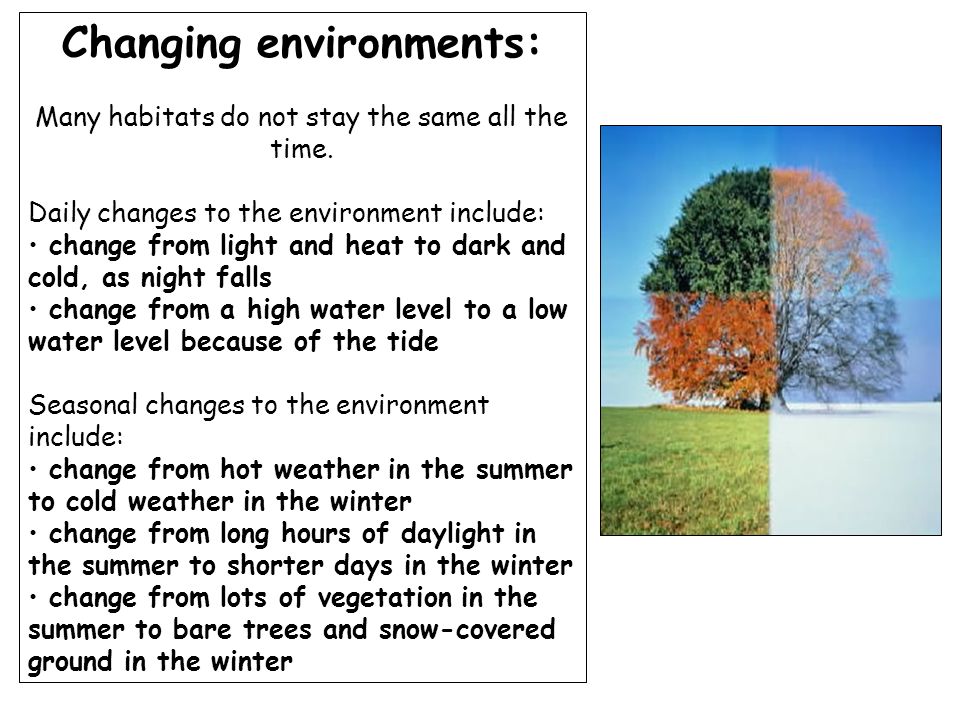 Changing environments:

Many habitats do not stay the same all the time.

Daily changes to the environment include:
• change from light and heat to dark and cold, as night falls
• change from a high water level to a low water level because of the tide

Seasonal changes to the environment include:
• change from hot weather in the summer to cold weather in the winter
• change from long hours of daylight in the summer to shorter days in the winter
• change from lots of vegetation in the summer to bare trees and snow-covered ground in the winter